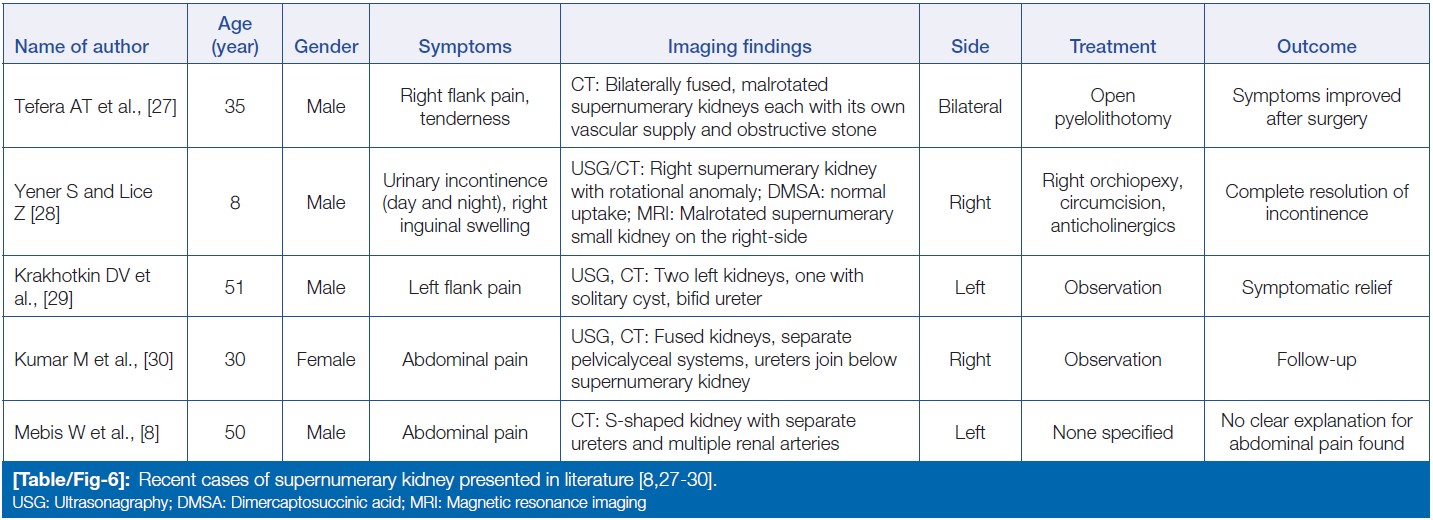 | Name of author | Age (year) | Gender | Symptoms | Imaging findings | Side | Treatment | Outcome |
|---|---|---|---|---|---|---|---|
| Tefera AT et al., [27] | 35 | Male | Right flank pain, tenderness | CT: Bilaterally fused, malrotated supernumerary kidneys each with its own vascular supply and obstructive stone | Bilateral | Open pyelolithotomy | Symptoms improved after surgery |
| Yener S and Lice Z [28] | 8 | Male | Urinary incontinence (day and night), right inguinal swelling | USG/CT: Right supernumerary kidney with rotational anomaly; DMSA: normal uptake; MRI: Malrotated supernumerary small kidney on the right-side | Right | Right orchiopexy, circumcision, anticholinergics | Complete resolution of incontinence |
| Krakhotkin DV et al., [29] | 51 | Male | Left flank pain | USG, CT: Two left kidneys, one with solitary cyst, bifid ureter | Left | Observation | Symptomatic relief |
| Kumar M et al., [30] | 30 | Female | Abdominal pain | USG, CT: Fused kidneys, separate pelvicalyceal systems, ureters join below supernumerary kidney | Right | Observation | Follow-up |
| Mebis W et al., [8] | 50 | Male | Abdominal pain | CT: S-shaped kidney with separate ureters and multiple renal arteries | Left | None specified | No clear explanation for abdominal pain found |

[Table/Fig-6]: Recent cases of supernumerary kidney presented in literature [8,27-30].
USG: Ultrasonagraphy; DMSA: Dimercaptosuccinic acid; MRI: Magnetic resonance imaging